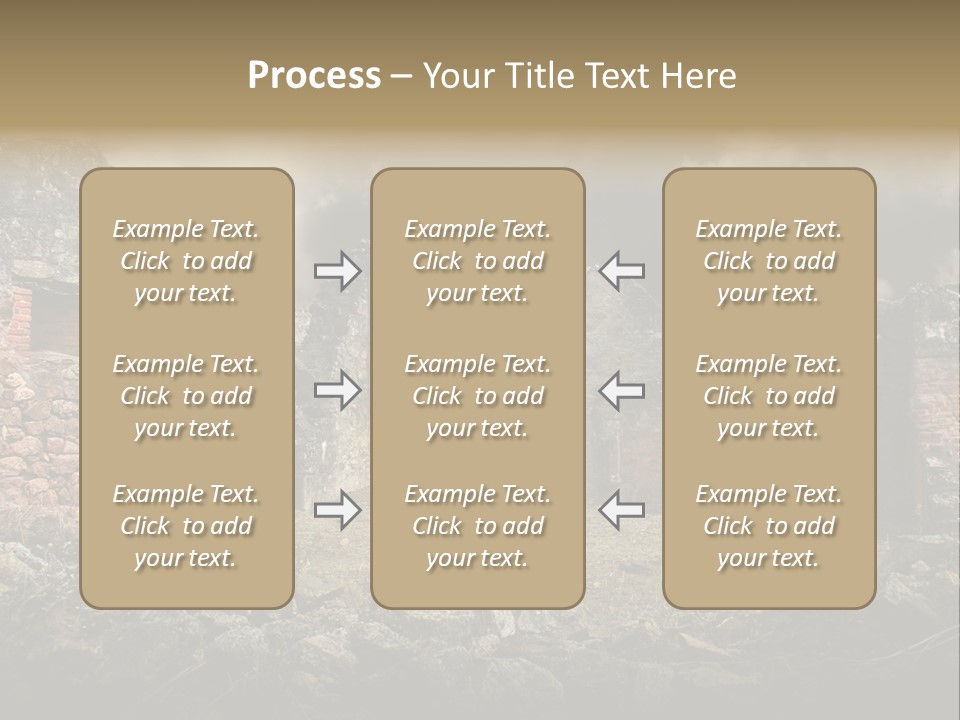 Process – Your Title Text Here

Example Text. Click to add your text.

Example Text. Click to add your text.

Example Text. Click to add your text.

Example Text. Click to add your text.

Example Text. Click to add your text.

Example Text. Click to add your text.

Example Text. Click to add your text.

Example Text. Click to add your text.

Example Text. Click to add your text.